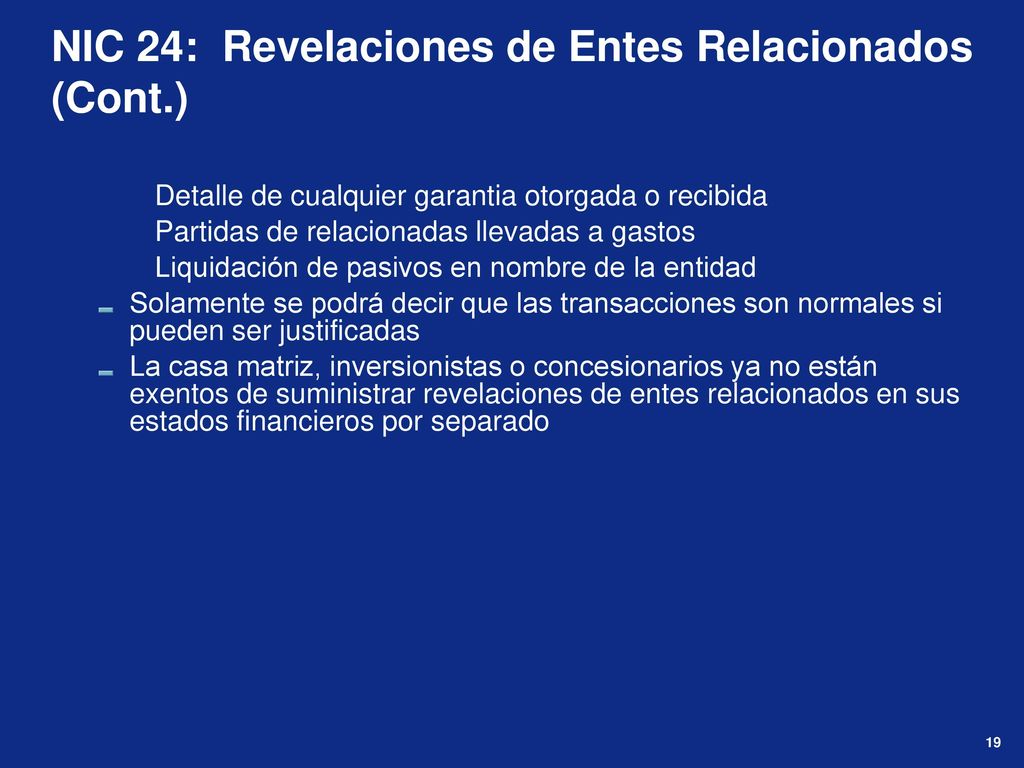 NIC 24: Revelaciones de Entes Relacionados (Cont.)

Detalle de cualquier garantia otorgada o recibida

Partidas de relacionadas llevadas a gastos

Liquidación de pasivos en nombre de la entidad

Solamente se podrá decir que las transacciones son normales si pueden ser justificadas

La casa matriz, inversionistas o concesionarios ya no están exentos de suministrar revelaciones de entes relacionados en sus estados financieros por separado

19